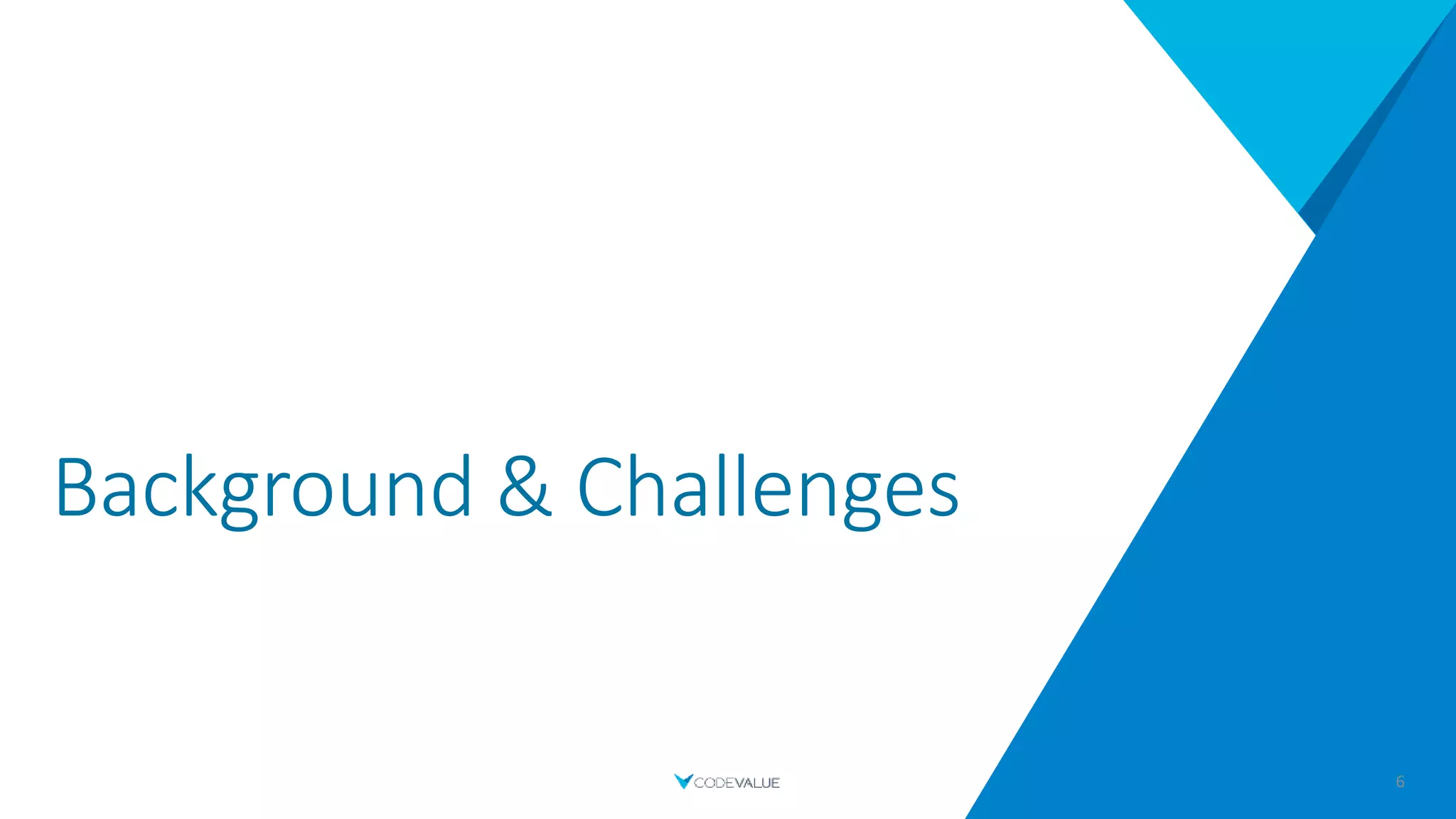 Background & Challenges

CODEVALUE

6